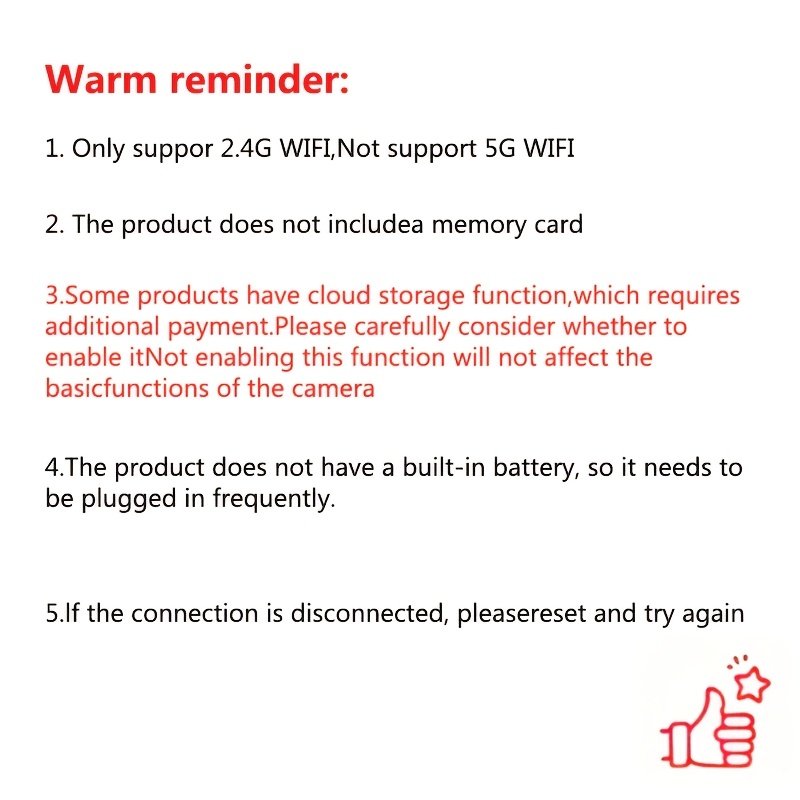 Warm reminder:

1. Only suppor 2.4G WIFI,Not support 5G WIFI

2. The product does not includea memory card

3.Some products have cloud storage function,which requires additional payment.Please carefully consider whether to enable itNot enabling this function will not affect the basicfunctions of the camera

4.The product does not have a built-in battery, so it needs to be plugged in frequently.

5.If the connection is disconnected, pleasereset and try again